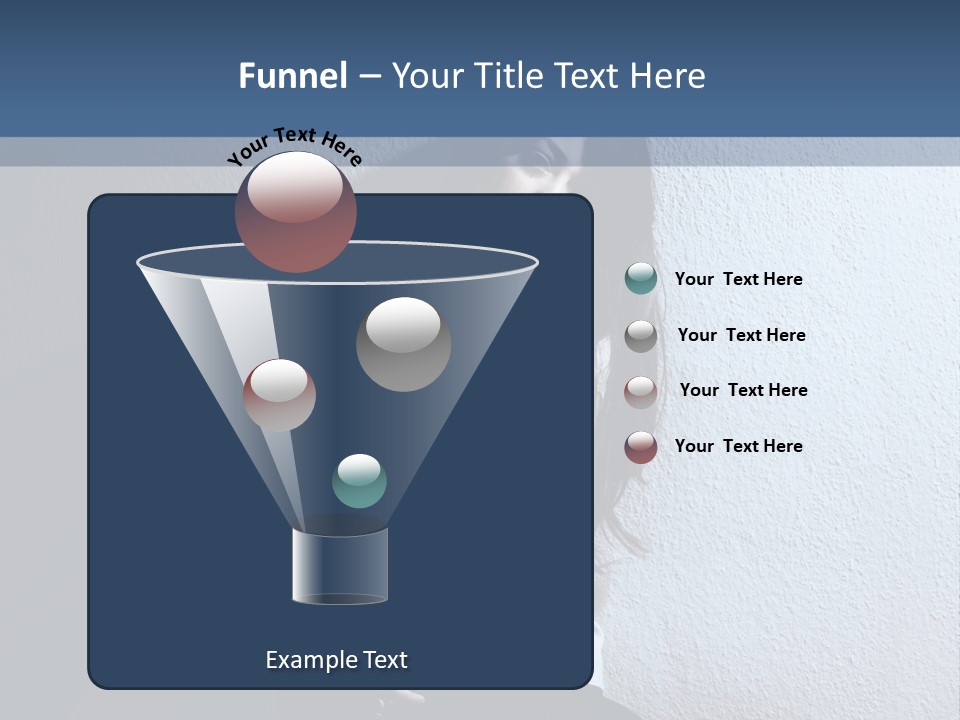 Funnel – Your Title Text Here

Your Text Here

Your Text Here

Your Text Here

Your Text Here

Your Text Here

Example Text